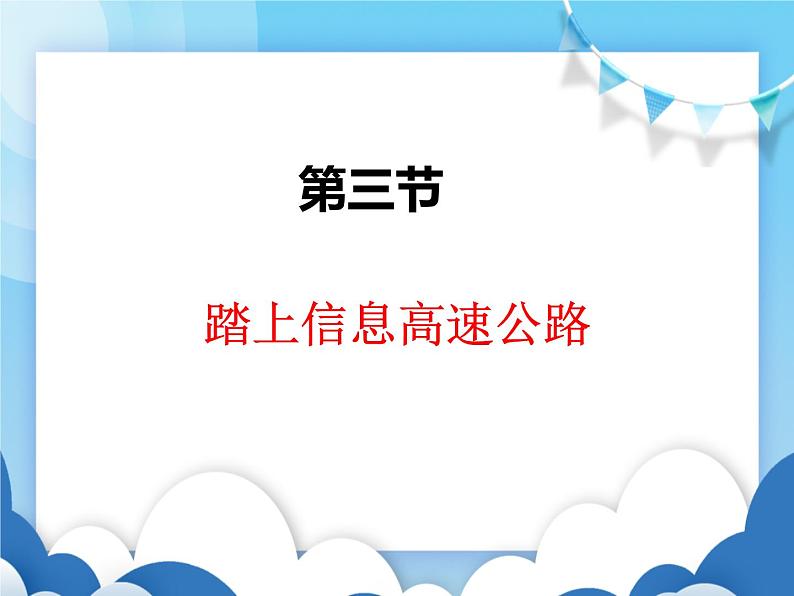 第三节

踏上信息高速公路